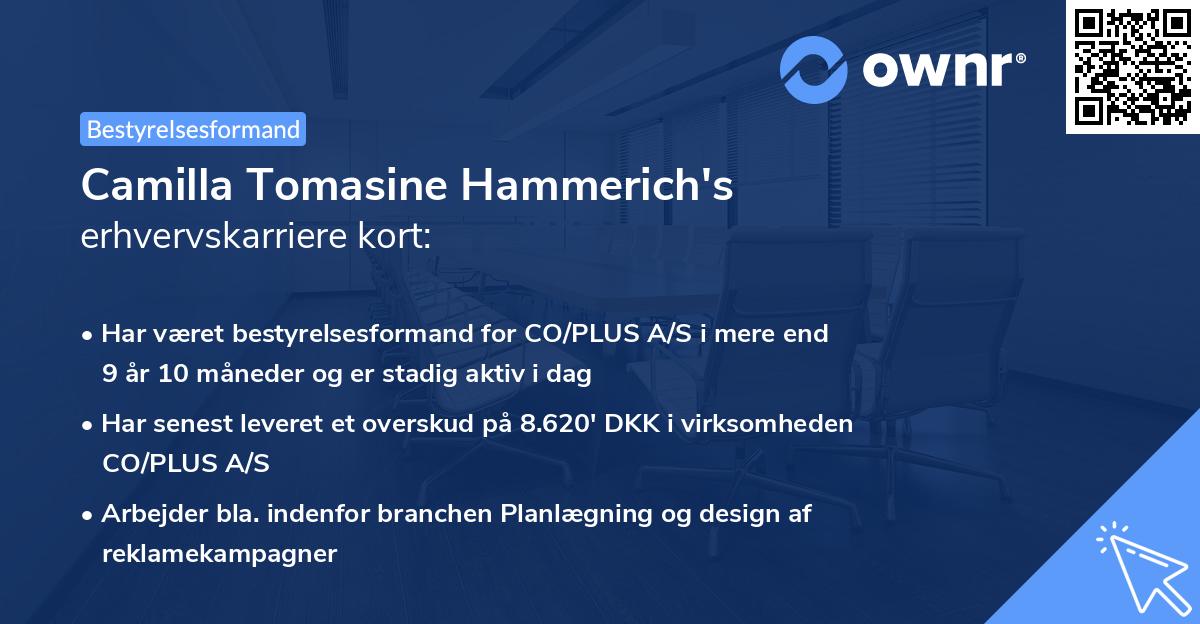 ownr®

Bestyrelsesformand

Camilla Tomasine Hammerich's erhvervskarriere kort:

• Har været bestyrelsesformand for CO/PLUS A/S i mere end 9 år 10 måneder og er stadig aktiv i dag

• Har senest leveret et overskud på 8.620' DKK i virksomheden CO/PLUS A/S

• Arbejder bla. indenfor branchen Planlægning og design af reklamekampagner